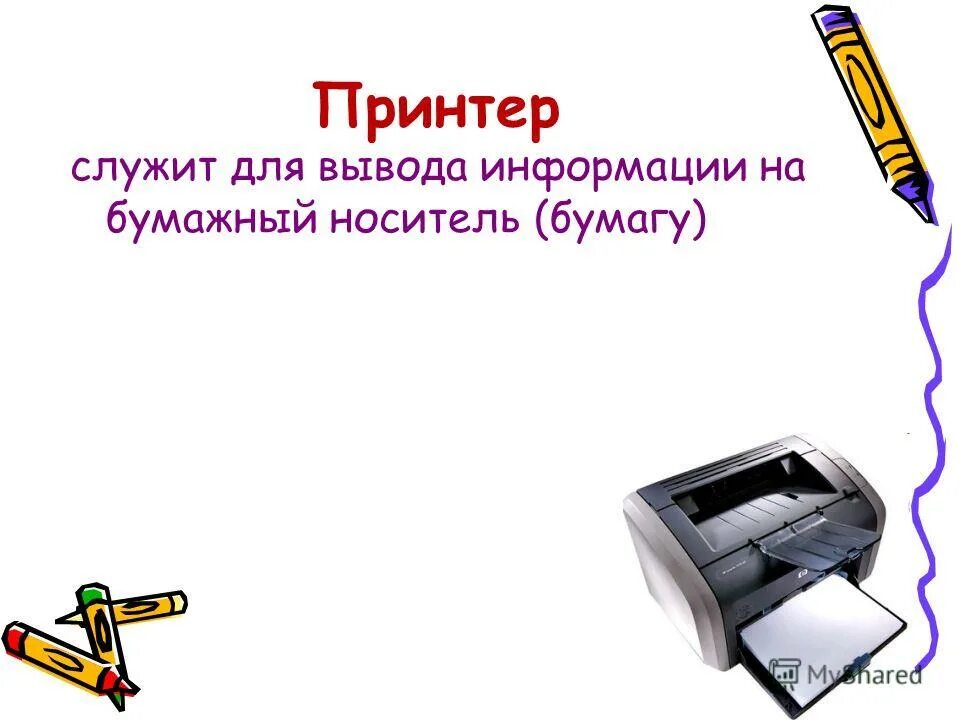 Принтер
служит для вывода информации на бумажный носитель (бумагу)

MyShared